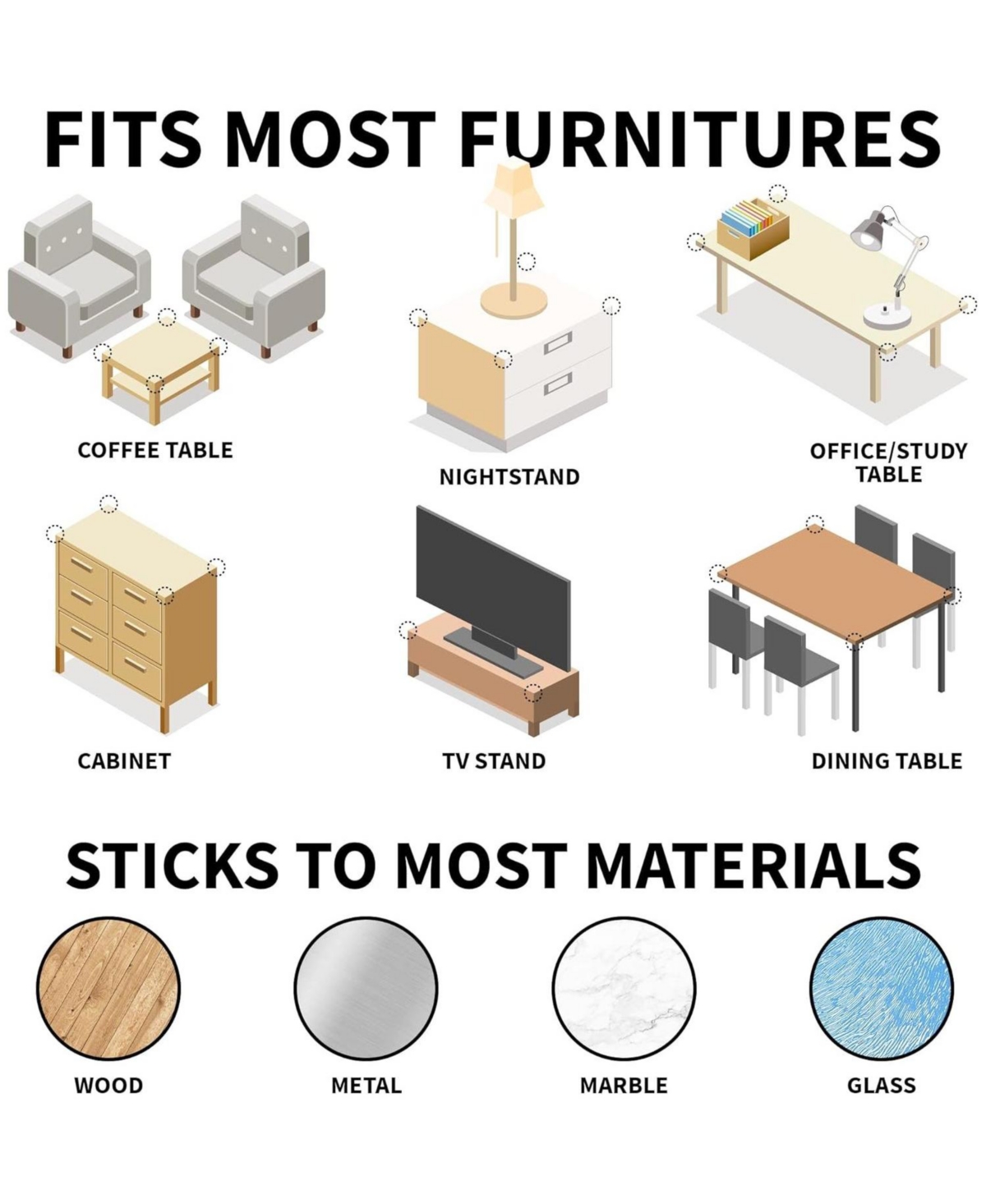 FITS MOST FURNITURES

COFFEE TABLE

NIGHTSTAND

OFFICE/STUDY TABLE

CABINET

TV STAND

DINING TABLE

STICKS TO MOST MATERIALS

WOOD

METAL

MARBLE

GLASS